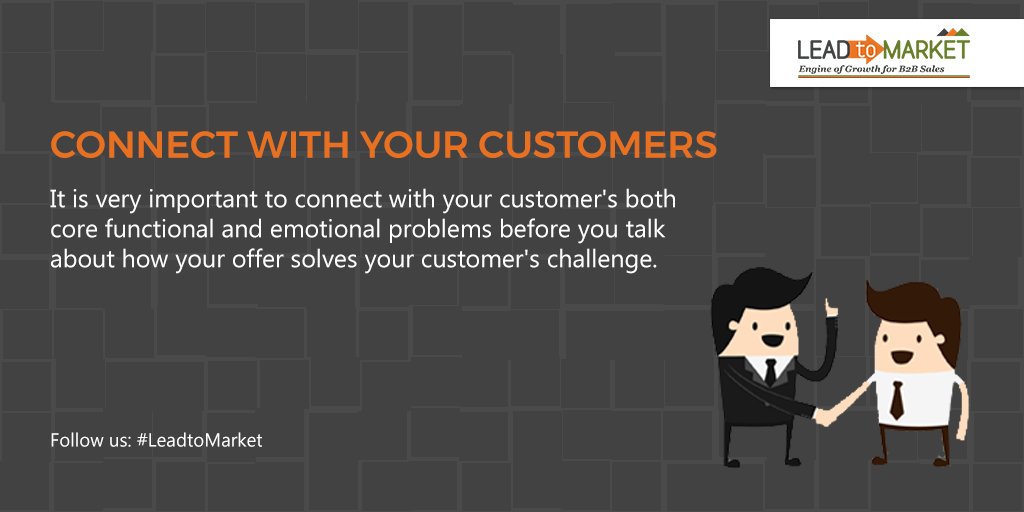 LEAD to MARKET
Engine of Growth for B2B Sales

CONNECT WITH YOUR CUSTOMERS

It is very important to connect with your customer's both core functional and emotional problems before you talk about how your offer solves your customer's challenge.

Follow us: #LeadtoMarket